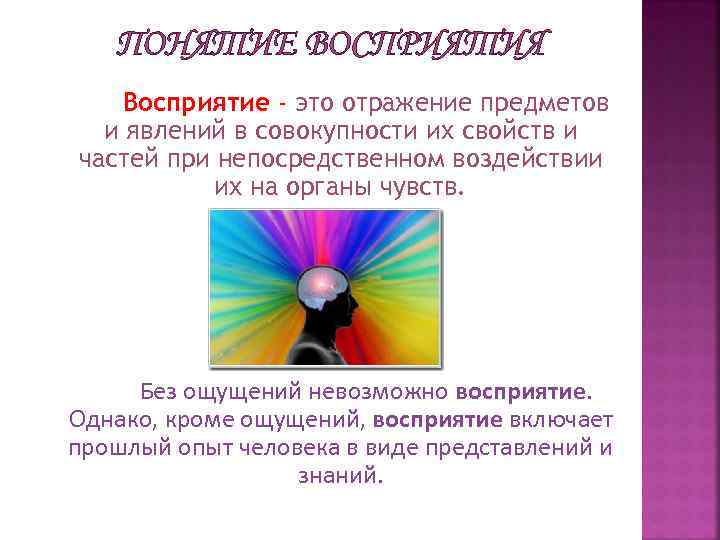 ПОНЯТИЕ ВОСПРИЯТИЯ

Восприятие - это отражение предметов и явлений в совокупности их свойств и частей при непосредственном воздействии их на органы чувств.

Без ощущений невозможно восприятие. Однако, кроме ощущений, восприятие включает прошлый опыт человека в виде представлений и знаний.